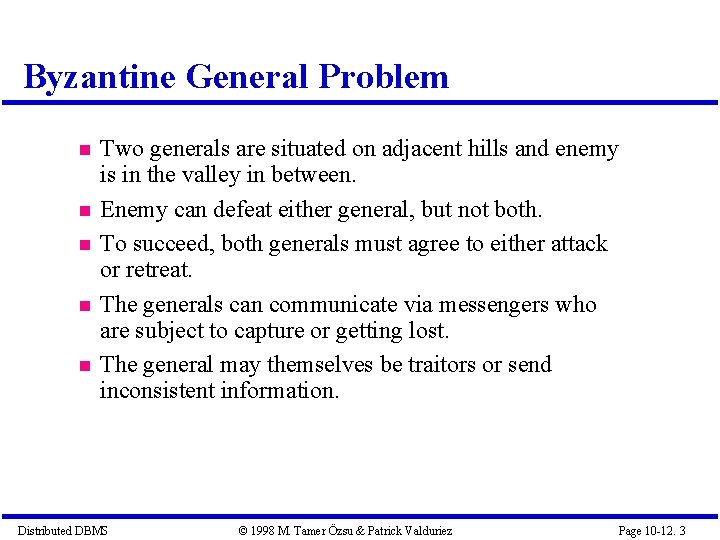 Byzantine General Problem

- Two generals are situated on adjacent hills and enemy is in the valley in between.
- Enemy can defeat either general, but not both.
- To succeed, both generals must agree to either attack or retreat.
- The generals can communicate via messengers who are subject to capture or getting lost.
- The general may themselves be traitors or send inconsistent information.

Distributed DBMS © 1998 M. Tamer Özsu & Patrick Valduriez Page 10-12. 3